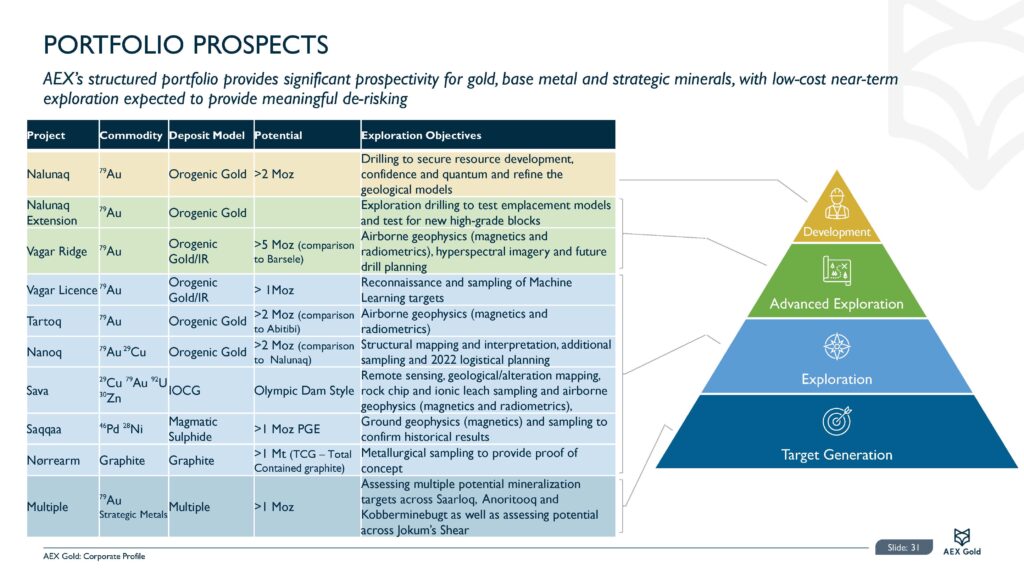 PORTFOLIO PROSPECTS

AEX's structured portfolio provides significant prospectivity for gold, base metal and strategic minerals, with low-cost near-term exploration expected to provide meaningful de-risking

| Project | Commodity | Deposit Model | Potential | Exploration Objectives |
|---|---|---|---|---|
| Nalunaq | $^{79}$Au | Orogenic Gold | >2 Moz | Drilling to secure resource development, confidence and quantum and refine the geological models |
| Nalunaq Extension | $^{79}$Au | Orogenic Gold | | Exploration drilling to test emplacement models and test for new high-grade blocks |
| Vagar Ridge | $^{79}$Au | Orogenic Gold/IR | >5 Moz (comparison to Barsele) | Airborne geophysics (magnetics and radiometrics), hyperspectral imagery and future drill planning |
| Vagar Licence | $^{79}$Au | Orogenic Gold/IR | > 1Moz | Reconnaissance and sampling of Machine Learning targets |
| Tartoq | $^{79}$Au | Orogenic Gold | >2 Moz (comparison to Abitibi) | Airborne geophysics (magnetics and radiometrics) |
| Nanoq | $^{79}$Au $^{29}$Cu | Orogenic Gold | >2 Moz (comparison to Nalunaq) | Structural mapping and interpretation, additional sampling and 2022 logistical planning |
| Sava | $^{29}$Cu $^{79}$Au $^{92}$U $^{30}$Zn | IOCG | Olympic Dam Style | Remote sensing, geological/alteration mapping, rock chip and ionic leach sampling and airborne geophysics (magnetics and radiometrics), |
| Saqqaa | $^{46}$Pd $^{28}$Ni | Magmatic Sulphide | >1 Moz PGE | Ground geophysics (magnetics) and sampling to confirm historical results |
| Nørrearm | Graphite | Graphite | >1 Mt (TCG – Total Contained graphite) | Metallurgical sampling to provide proof of concept |
| Multiple | $^{79}$Au Strategic Metals | Multiple | >1 Moz | Assessing multiple potential mineralization targets across Saarloq, Anoritooq and Kobberminebugt as well as assessing potential across Jokum's Shear |

Development

Advanced Exploration

Exploration

Target Generation

AEX Gold: Corporate Profile

Slide: 31

AEX Gold